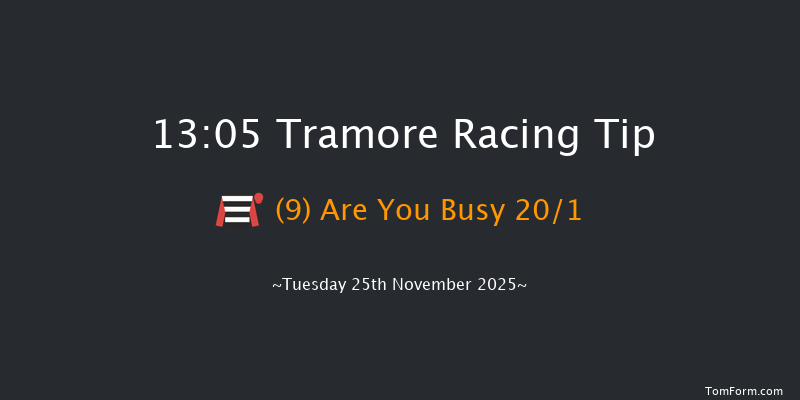 13:05 Tramore Racing Tip

(9) Are You Busy 20/1

~Tuesday 25th November 2025~

TomForm.com